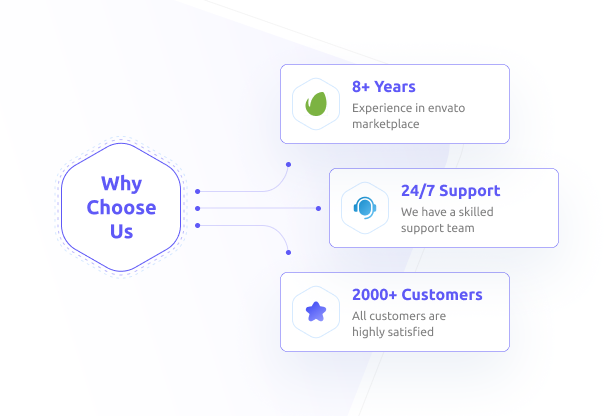 Why Choose Us

8+ Years
Experience in envato marketplace

24/7 Support
We have a skilled support team

2000+ Customers
All customers are highly satisfied